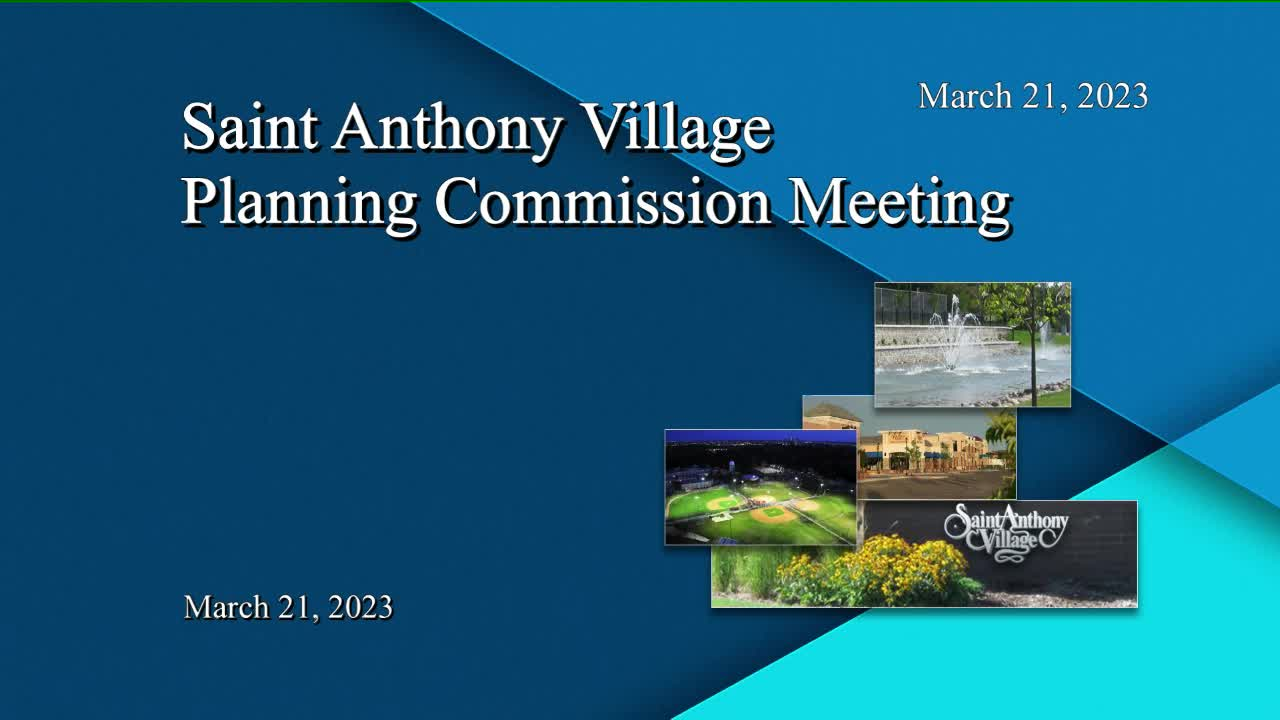 March 21, 2023

Saint Anthony Village
Planning Commission Meeting

Saint Anthony Village

March 21, 2023